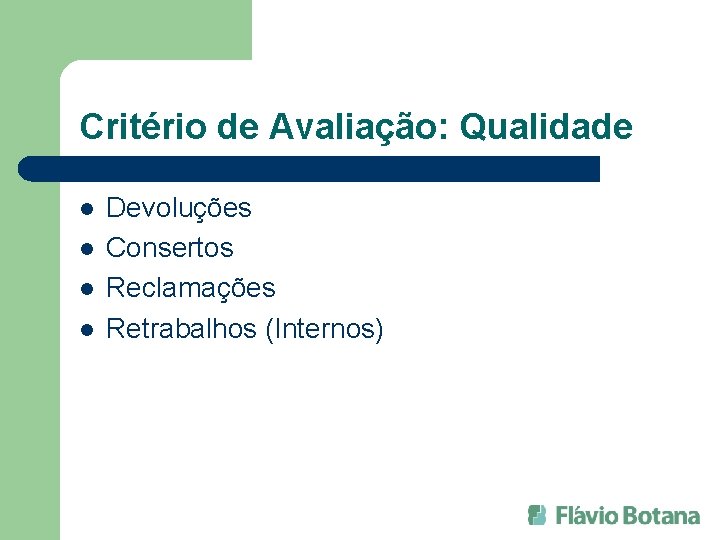 Critério de Avaliação: Qualidade

- Devoluções
- Consertos
- Reclamações
- Retrabalhos (Internos)

Flávio Botana